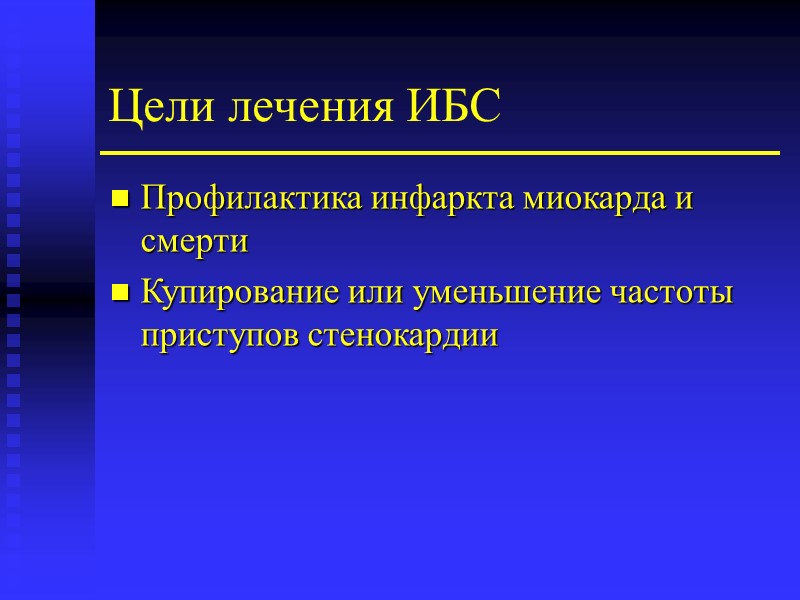 Цели лечения ИБС

- Профилактика инфаркта миокарда и смерти
- Купирование или уменьшение частоты приступов стенокардии